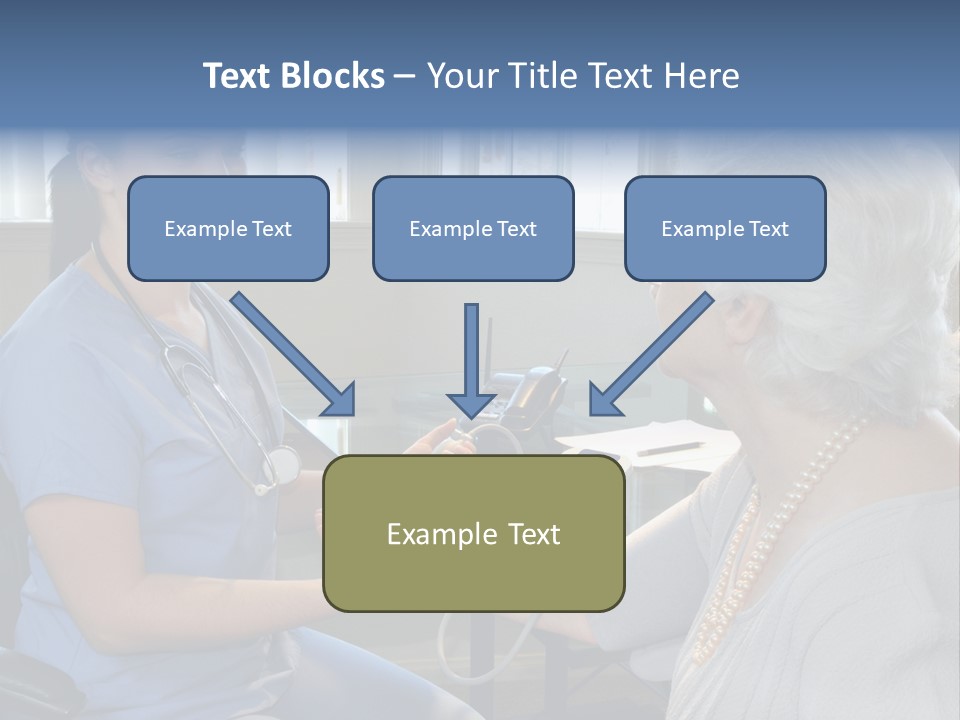 Text Blocks – Your Title Text Here

Example Text

Example Text

Example Text

Example Text